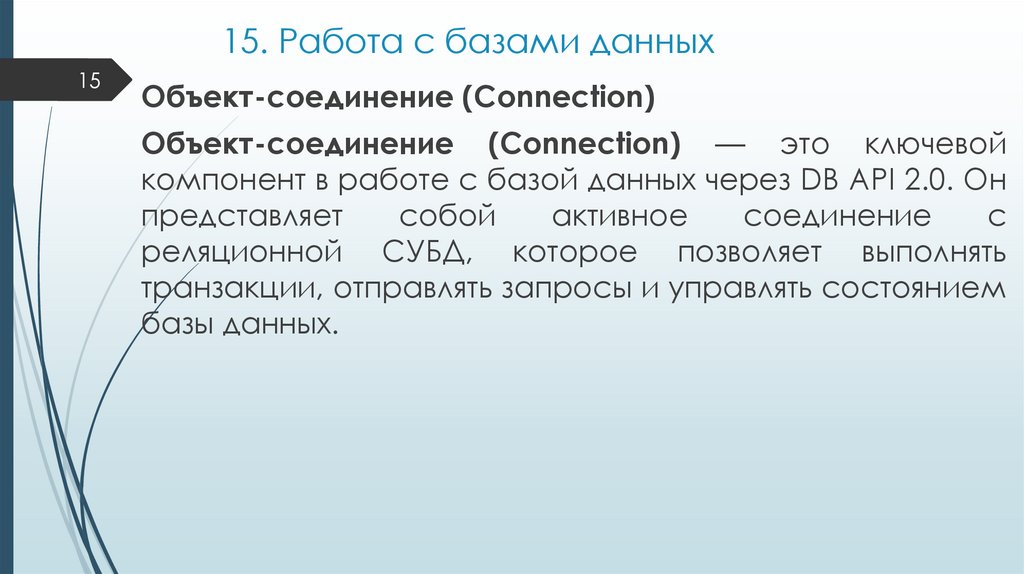 15. Работа с базами данных

15

Объект-соединение (Connection)

Объект-соединение (Connection) — это ключевой компонент в работе с базой данных через DB API 2.0. Он представляет собой активное соединение с реляционной СУБД, которое позволяет выполнять транзакции, отправлять запросы и управлять состоянием базы данных.